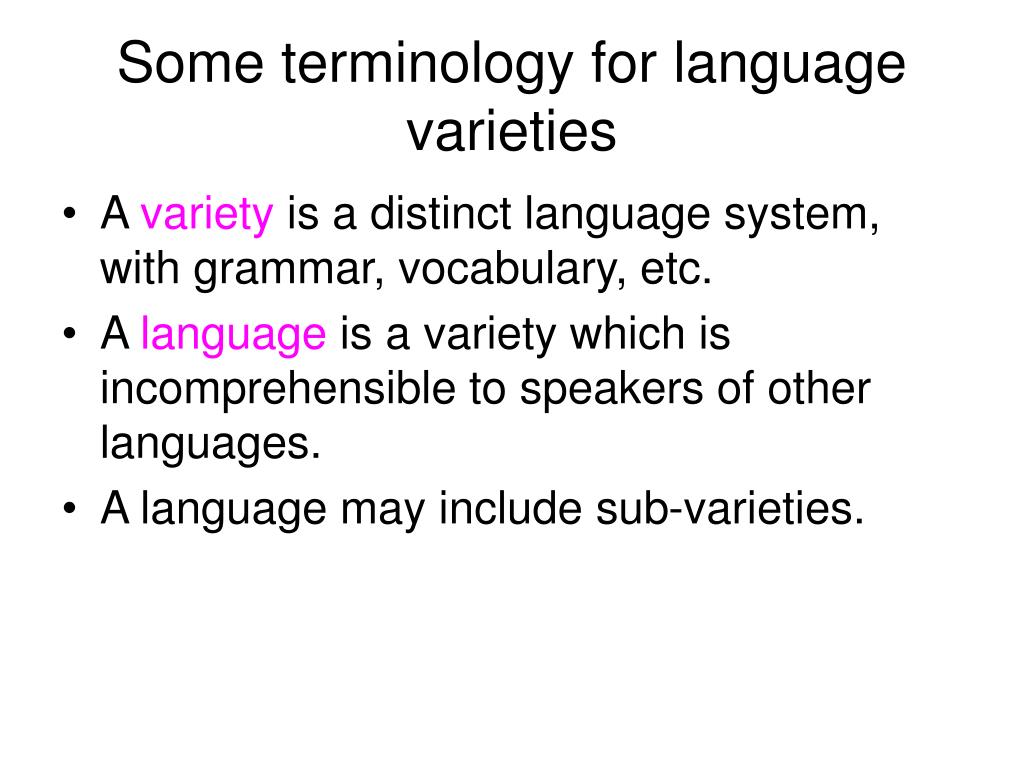 Some terminology for language varieties

• A variety is a distinct language system, with grammar, vocabulary, etc.
• A language is a variety which is incomprehensible to speakers of other languages.
• A language may include sub-varieties.